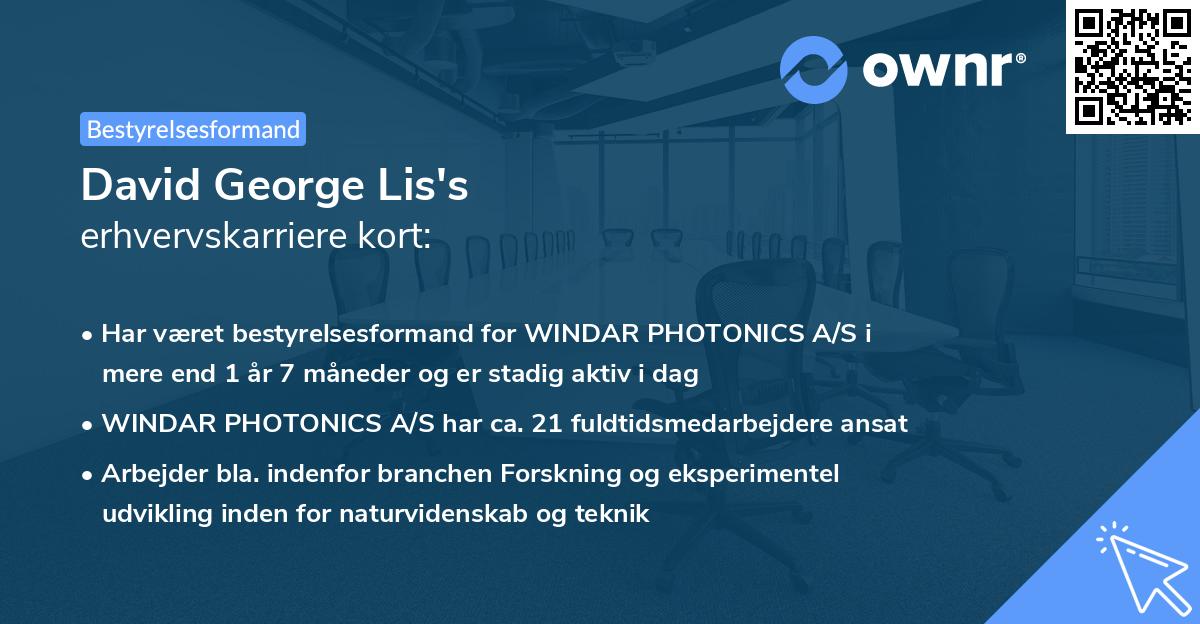 ownr®

Bestyrelsesformand

David George Lis's
erhvervskarriere kort:

• Har været bestyrelsesformand for WINDAR PHOTONICS A/S i mere end 1 år 7 måneder og er stadig aktiv i dag
• WINDAR PHOTONICS A/S har ca. 21 fuldtidsmedarbejdere ansat
• Arbejder bla. indenfor branchen Forskning og eksperimentel udvikling inden for naturvidenskab og teknik